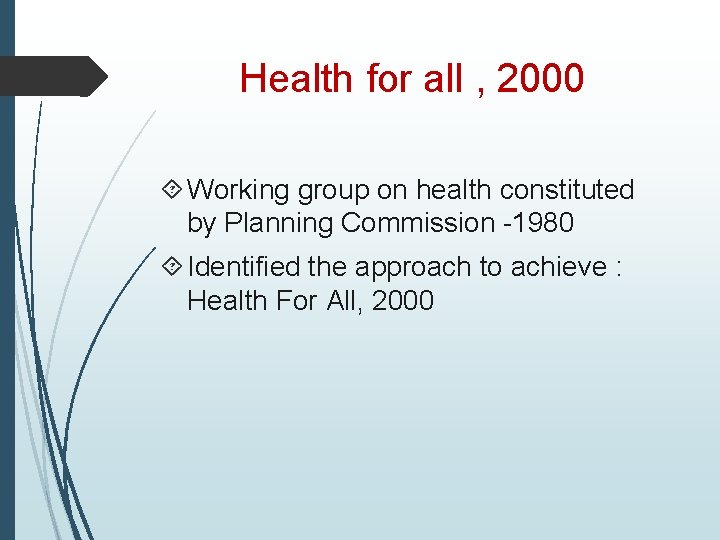 Health for all , 2000

Working group on health constituted by Planning Commission -1980

Identified the approach to achieve : Health For All, 2000